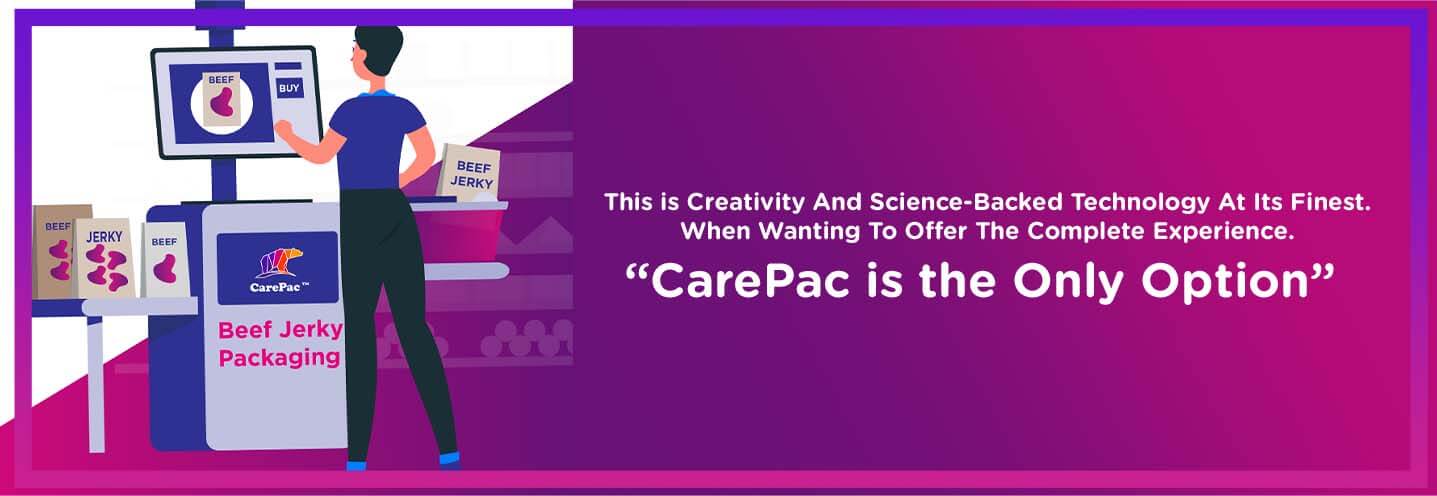 BEEF

BUY

BEEF JERKY

BEEF

JERKY

BEEF

CarePac™

Beef Jerky Packaging

This is Creativity And Science-Backed Technology At Its Finest. When Wanting To Offer The Complete Experience.

“CarePac is the Only Option”